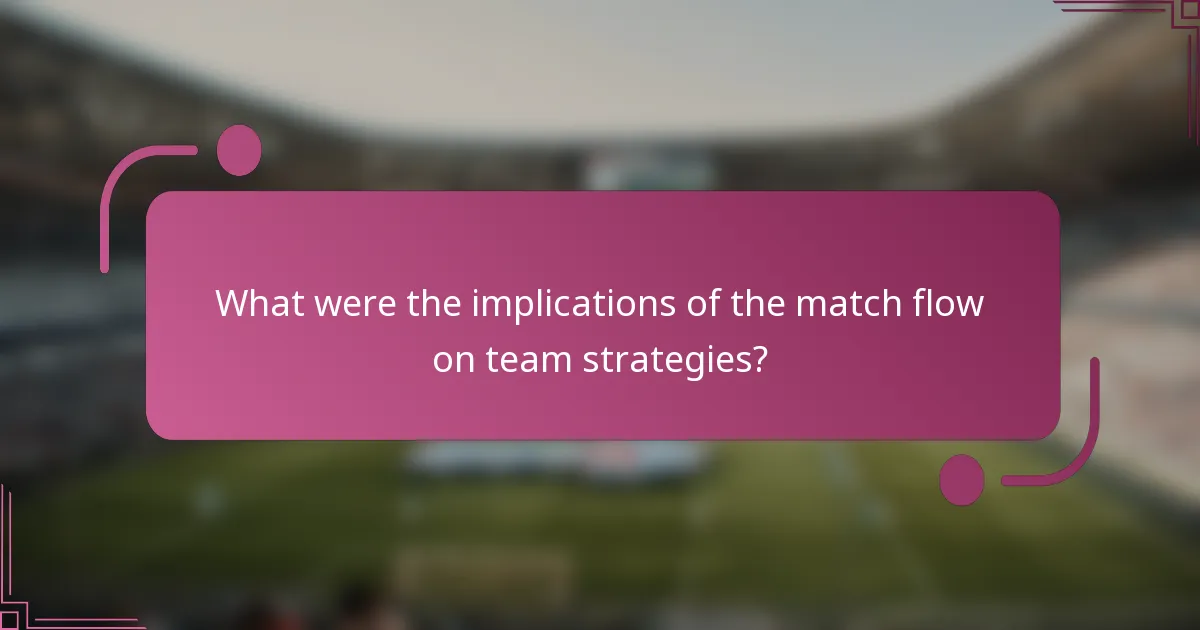 What were the implications of the match flow on team strategies?